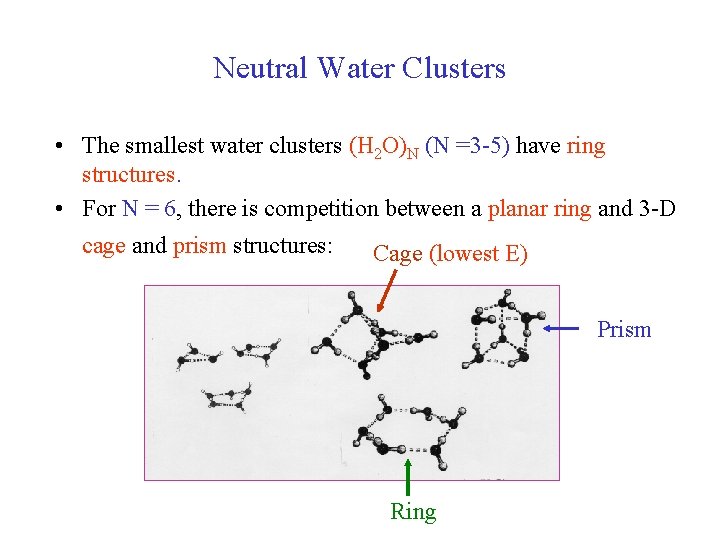 Neutral Water Clusters

• The smallest water clusters $(H_2O)_N$ (N =3-5) have ring structures.

• For N = 6, there is competition between a planar ring and 3-D cage and prism structures:

Cage (lowest E)

Prism

Ring